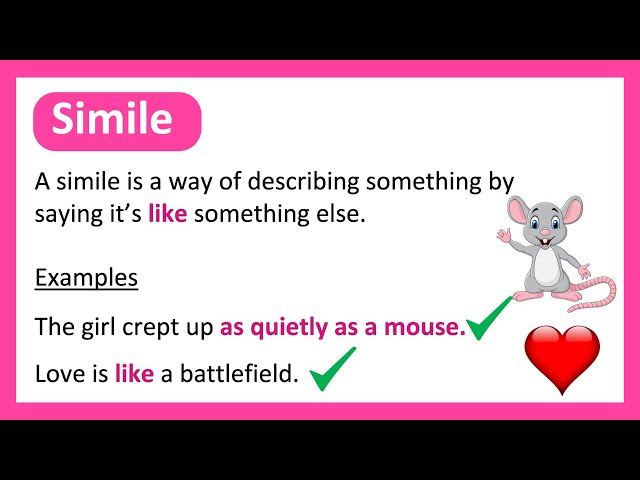 Simile

A simile is a way of describing something by saying it's like something else.

Examples

The girl crept up as quietly as a mouse.

Love is like a battlefield.